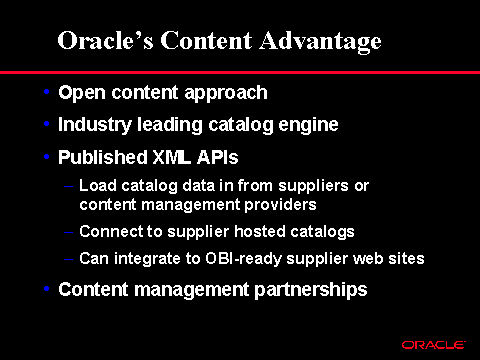 Oracle's Content Advantage

• Open content approach
• Industry leading catalog engine
• Published XML APIs
– Load catalog data in from suppliers or content management providers
– Connect to supplier hosted catalogs
– Can integrate to OBI-ready supplier web sites
• Content management partnerships

ORACLE